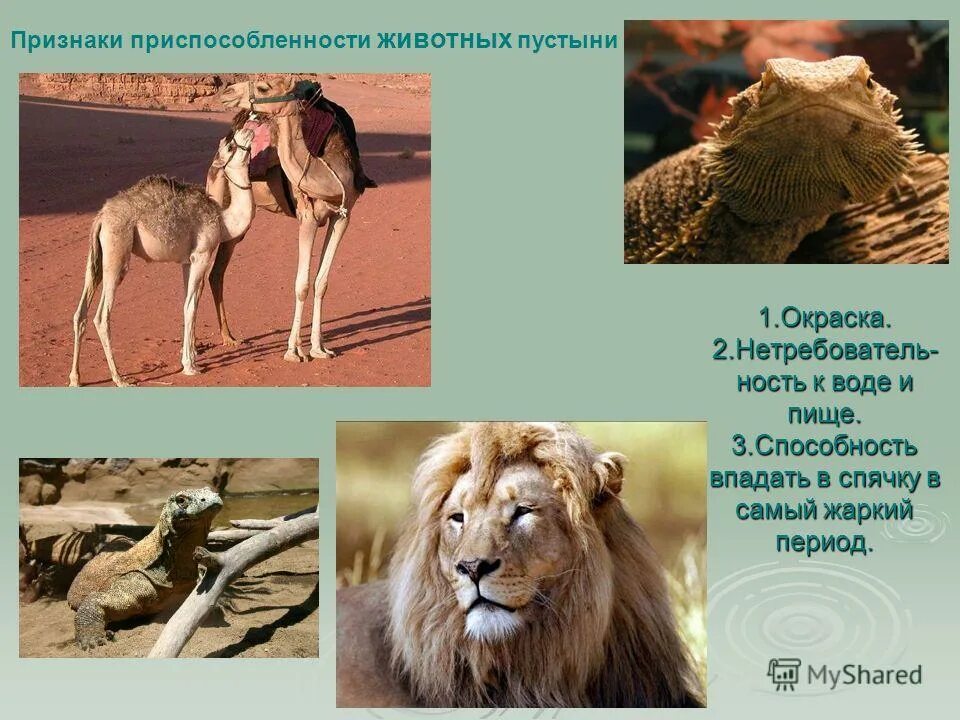 Признаки приспособленности животных пустыни

1.Окраска.
2.Нетребовательность к воде и пище.
3.Способность впадать в спячку в самый жаркий период.

MyShared